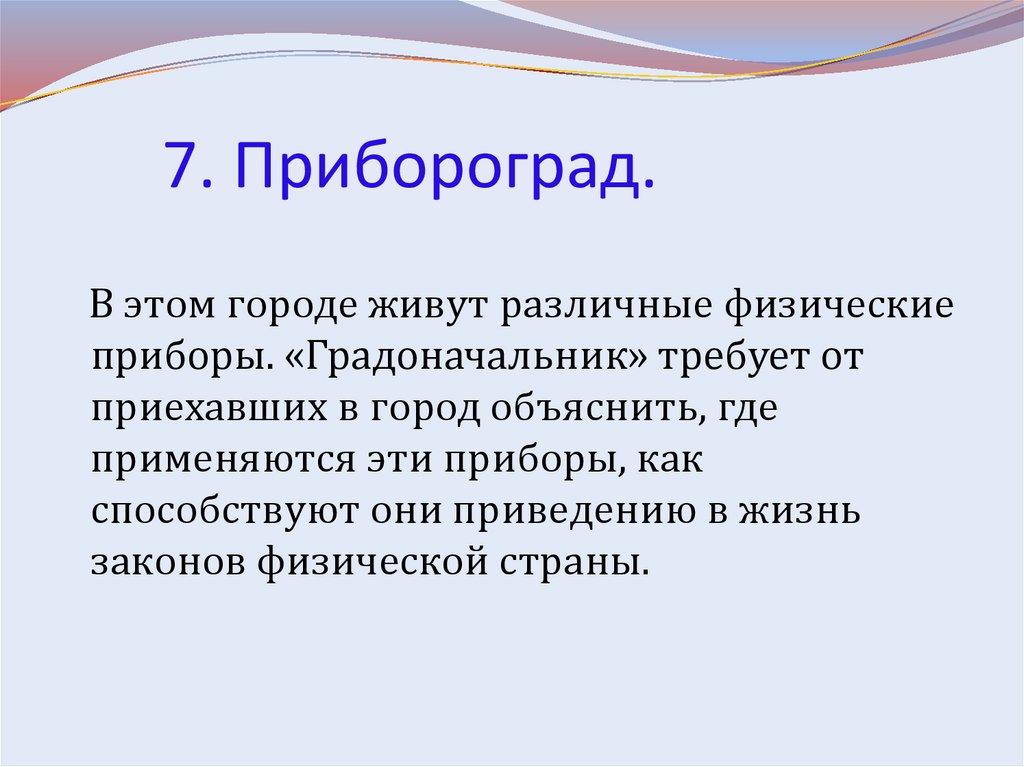 7. Прибороград.

В этом городе живут различные физические приборы. «Градоначальник» требует от приехавших в город объяснить, где применяются эти приборы, как способствуют они приведению в жизнь законов физической страны.